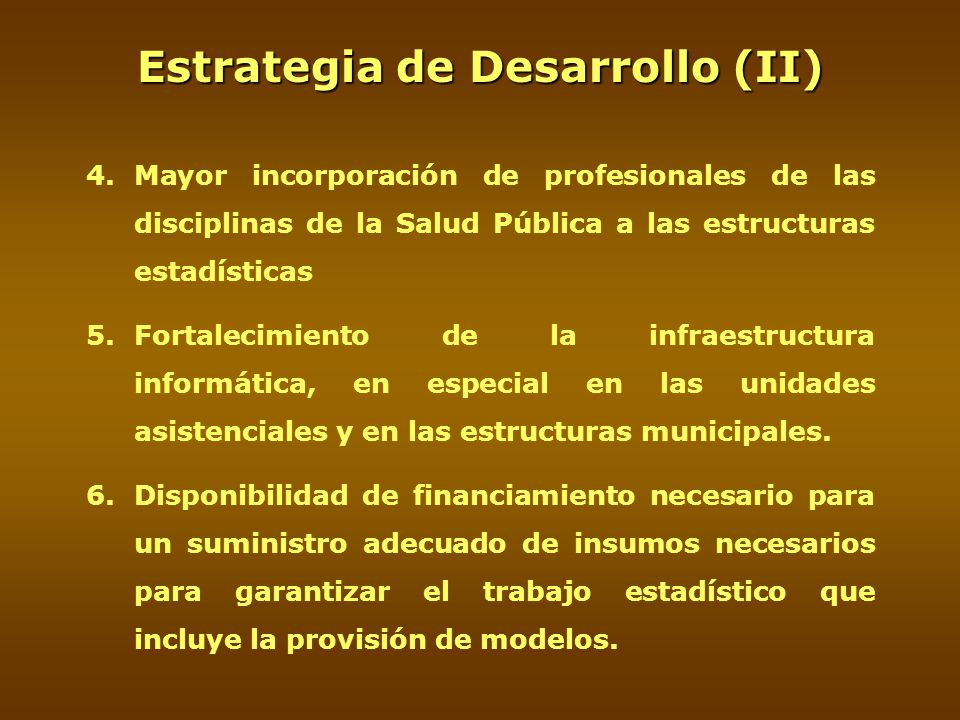 Estrategia de Desarrollo (II)

4. Mayor incorporación de profesionales de las disciplinas de la Salud Pública a las estructuras estadísticas

5. Fortalecimiento de la infraestructura informática, en especial en las unidades asistenciales y en las estructuras municipales.

6. Disponibilidad de financiamiento necesario para un suministro adecuado de insumos necesarios para garantizar el trabajo estadístico que incluye la provisión de modelos.